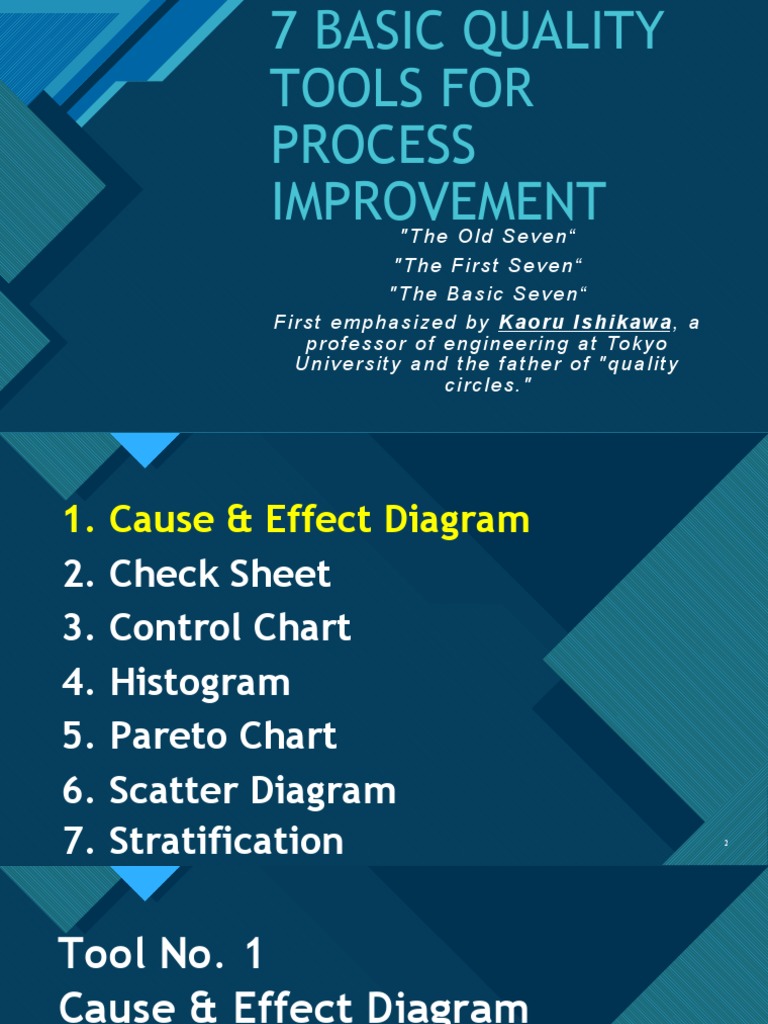 7 BASIC QUALITY TOOLS FOR PROCESS IMPROVEMENT

"The Old Seven“

"The First Seven“

"The Basic Seven“

First emphasized by Kaoru Ishikawa, a professor of engineering at Tokyo University and the father of "quality circles."

1. Cause & Effect Diagram
2. Check Sheet
3. Control Chart
4. Histogram
5. Pareto Chart
6. Scatter Diagram
7. Stratification

2

Tool No. 1
Cause & Effect Diagram